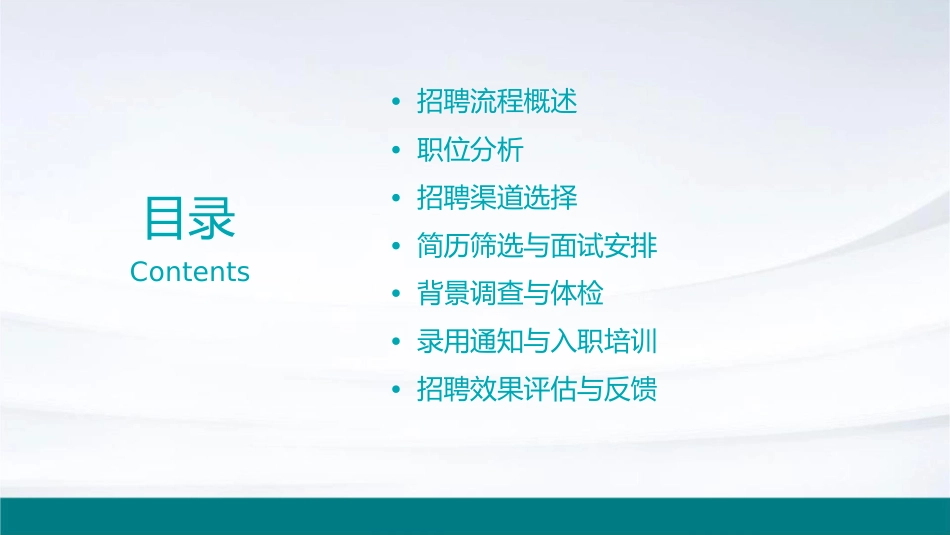 目录
Contents

• 招聘流程概述
• 职位分析
• 招聘渠道选择
• 简历筛选与面试安排
• 背景调查与体检
• 录用通知与入职培训
• 招聘效果评估与反馈